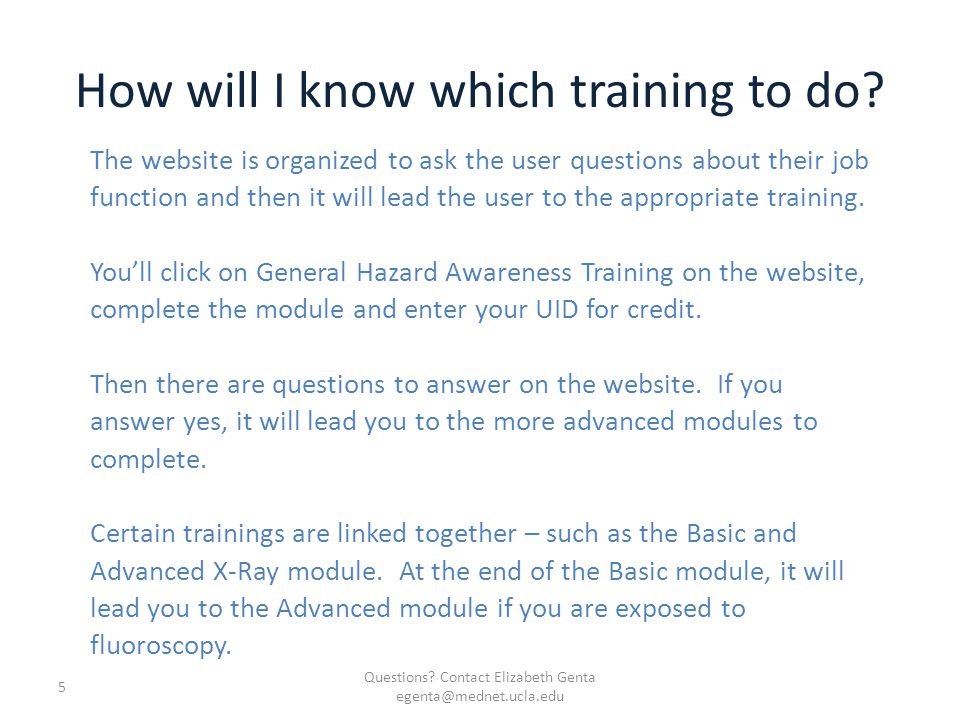 How will I know which training to do?

The website is organized to ask the user questions about their job function and then it will lead the user to the appropriate training.

You'll click on General Hazard Awareness Training on the website, complete the module and enter your UID for credit.

Then there are questions to answer on the website. If you answer yes, it will lead you to the more advanced modules to complete.

Certain trainings are linked together – such as the Basic and Advanced X-Ray module. At the end of the Basic module, it will lead you to the Advanced module if you are exposed to fluoroscopy.

5

Questions? Contact Elizabeth Genta
egenta@mednet.ucla.edu